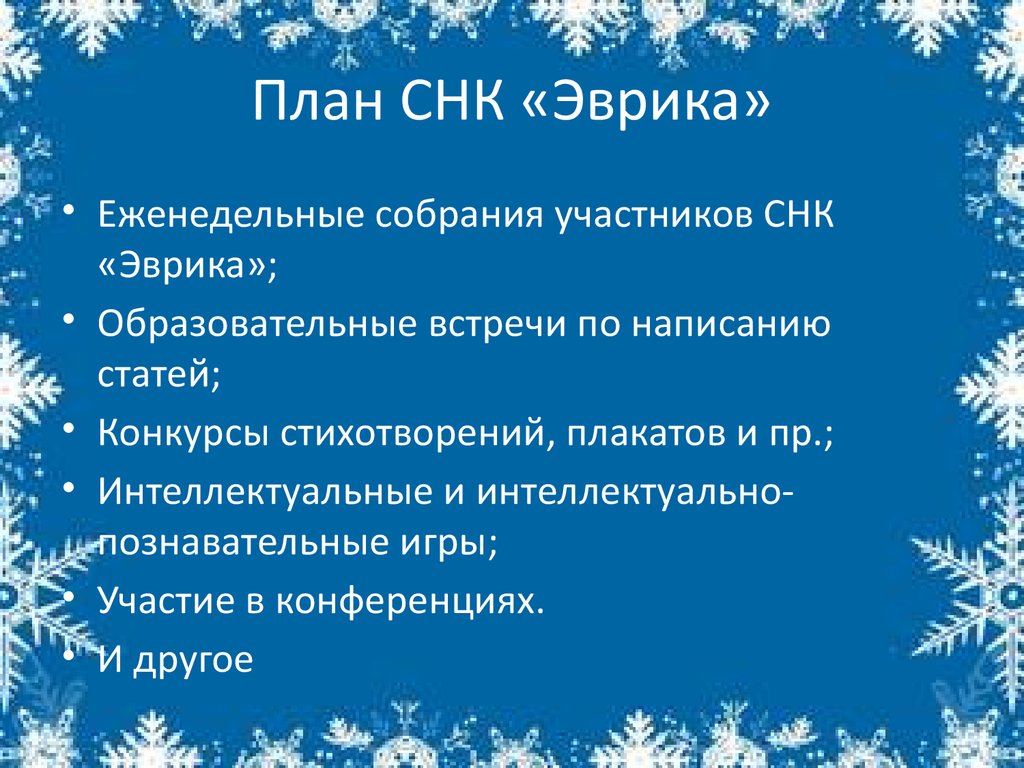 План СНК «Эврика»

• Еженедельные собрания участников СНК «Эврика»;
• Образовательные встречи по написанию статей;
• Конкурсы стихотворений, плакатов и пр.;
• Интеллектуальные и интеллектуально-познавательные игры;
• Участие в конференциях.
• И другое